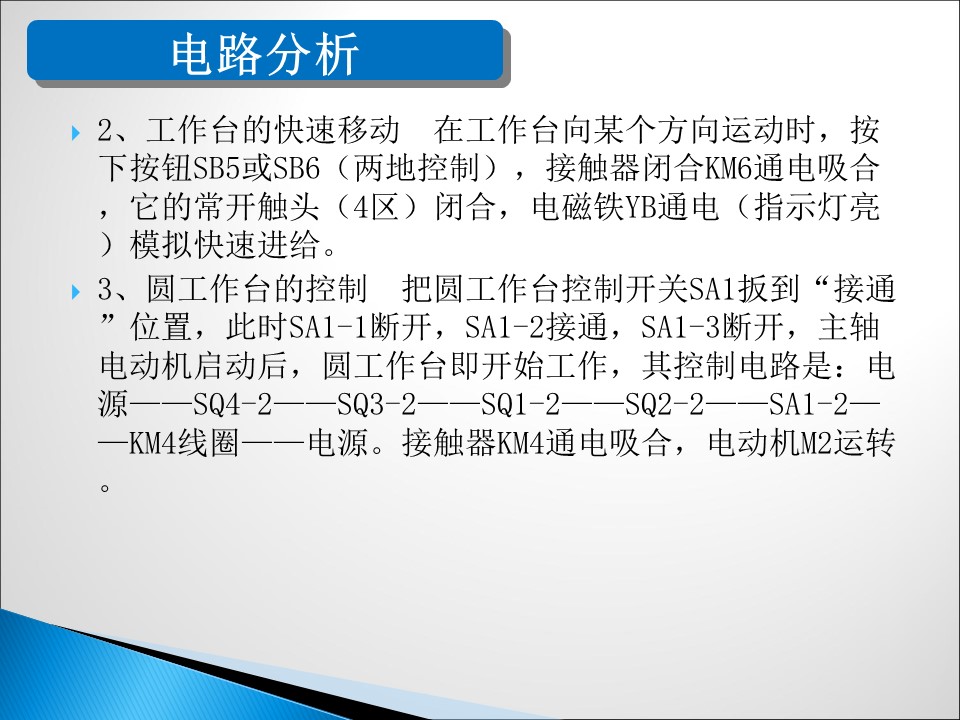 电路分析

2、工作台的快速移动　在工作台向某个方向运动时，按下按钮SB5或SB6（两地控制），接触器闭合KM6通电吸合，它的常开触头（4区）闭合，电磁铁YB通电（指示灯亮）模拟快速进给。

3、圆工作台的控制　把圆工作台控制开关SA1扳到“接通”位置，此时SA1-1断开，SA1-2接通，SA1-3断开，主轴电动机启动后，圆工作台即开始工作，其控制电路是：电源——SQ4-2——SQ3-2——SQ1-2——SQ2-2——SA1-2——KM4线圈——电源。接触器KM4通电吸合，电动机M2运转。